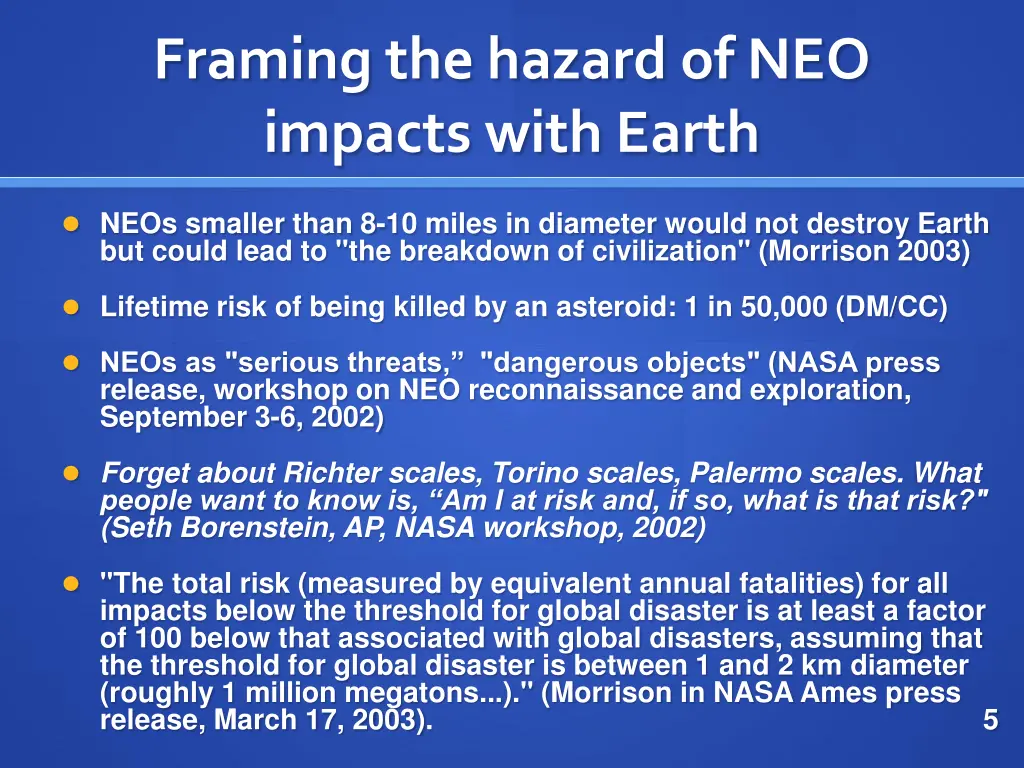 Framing the hazard of NEO impacts with Earth

NEOs smaller than 8-10 miles in diameter would not destroy Earth but could lead to "the breakdown of civilization" (Morrison 2003)

Lifetime risk of being killed by an asteroid: 1 in 50,000 (DM/CC)

NEOs as "serious threats,” "dangerous objects" (NASA press release, workshop on NEO reconnaissance and exploration, September 3-6, 2002)

Forget about Richter scales, Torino scales, Palermo scales. What people want to know is, “Am I at risk and, if so, what is that risk?" (Seth Borenstein, AP, NASA workshop, 2002)

"The total risk (measured by equivalent annual fatalities) for all impacts below the threshold for global disaster is at least a factor of 100 below that associated with global disasters, assuming that the threshold for global disaster is between 1 and 2 km diameter (roughly 1 million megatons...)." (Morrison in NASA Ames press release, March 17, 2003).

5